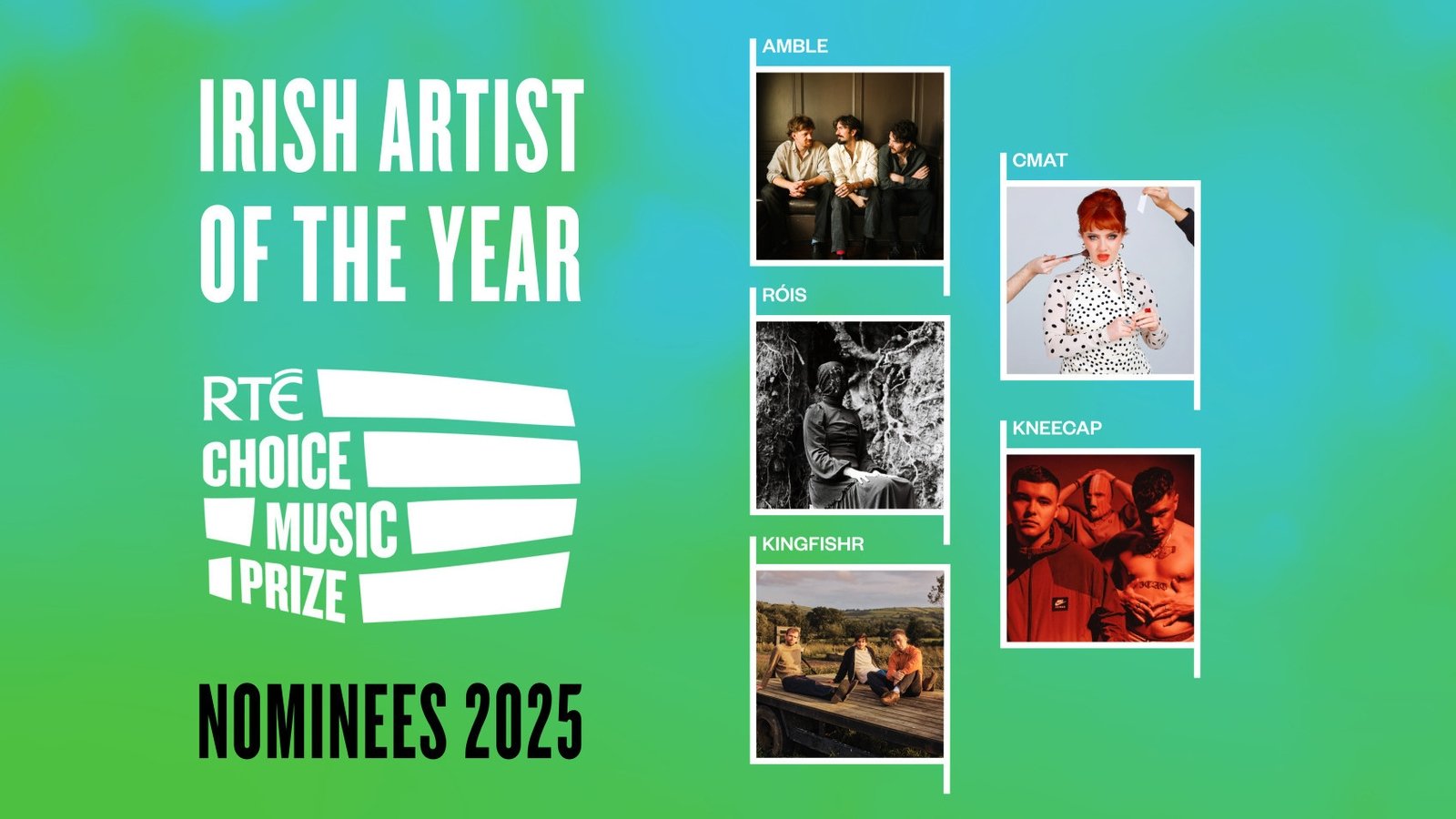 IRISH ARTIST OF THE YEAR

RTÉ
CHOICE
MUSIC
PRIZE

NOMINEES 2025

AMBLE

RÓIS

KINGFISHR

CMAT

KNEECAP